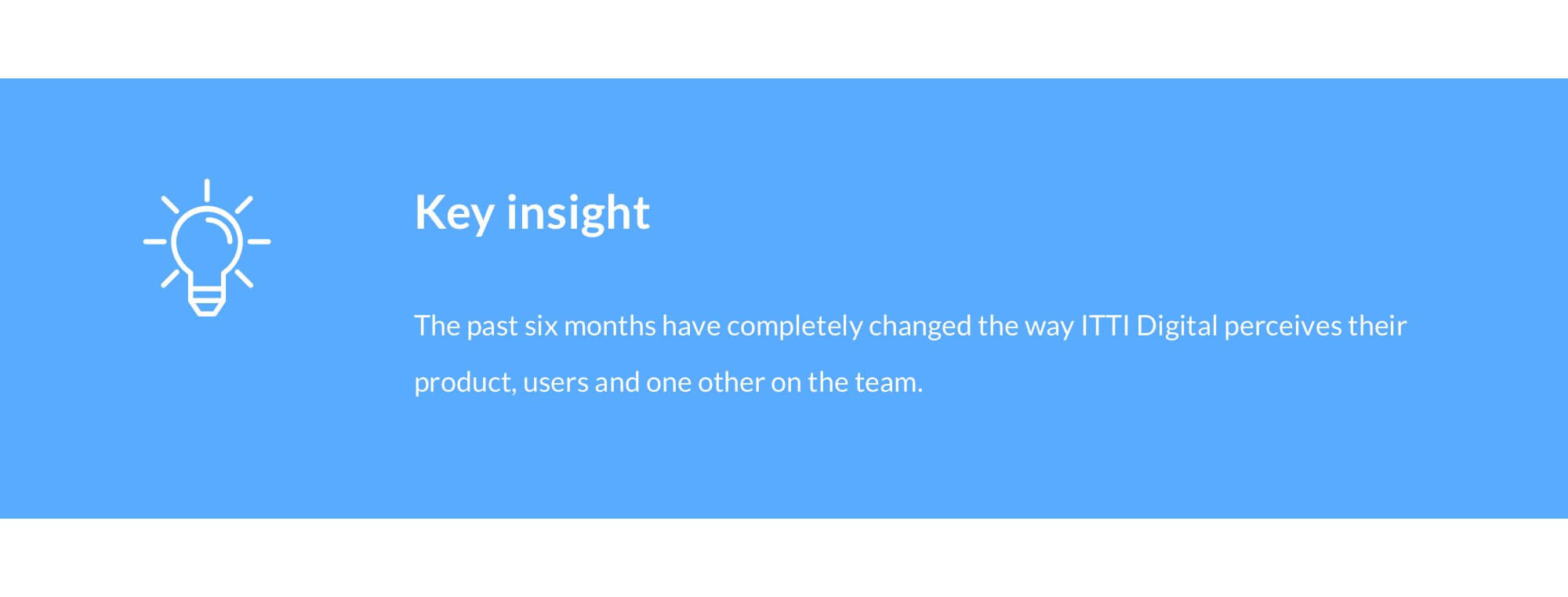 Key insight

The past six months have completely changed the way ITTI Digital perceives their product, users and one other on the team.